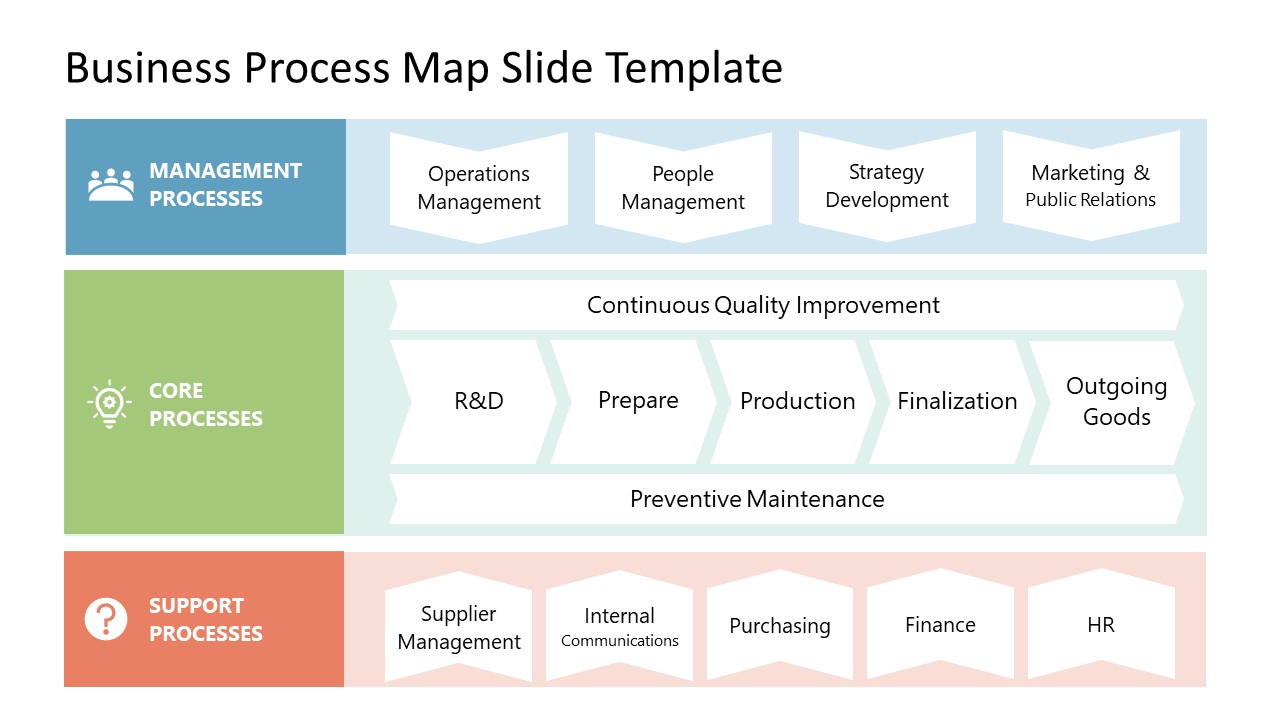 Business Process Map Slide Template

MANAGEMENT PROCESSES

Operations Management

People Management

Strategy Development

Marketing & Public Relations

CORE PROCESSES

Continuous Quality Improvement

R&D

Prepare

Production

Finalization

Outgoing Goods

Preventive Maintenance

SUPPORT PROCESSES

Supplier Management

Internal Communications

Purchasing

Finance

HR